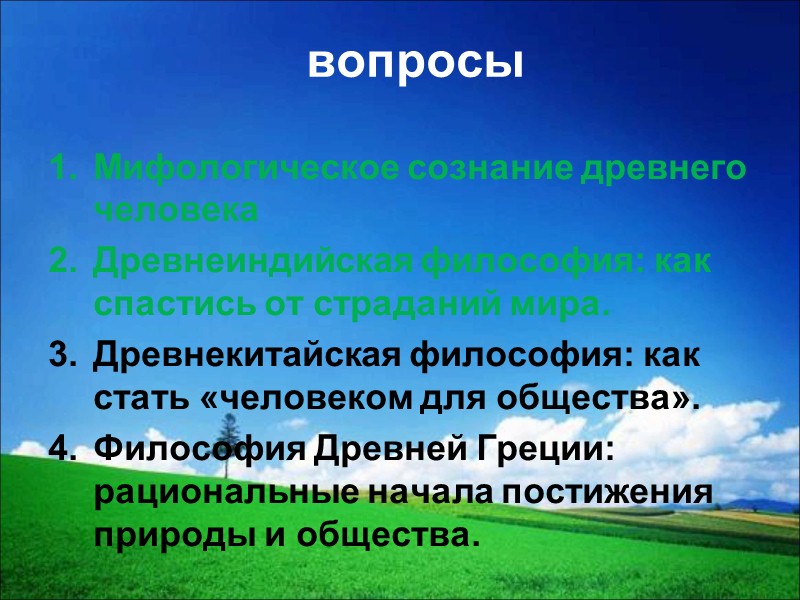 вопросы

1. Мифологическое сознание древнего человека
2. Древнеиндийская философия: как спастись от страданий мира.
3. Древнекитайская философия: как стать «человеком для общества».
4. Философия Древней Греции: рациональные начала постижения природы и общества.